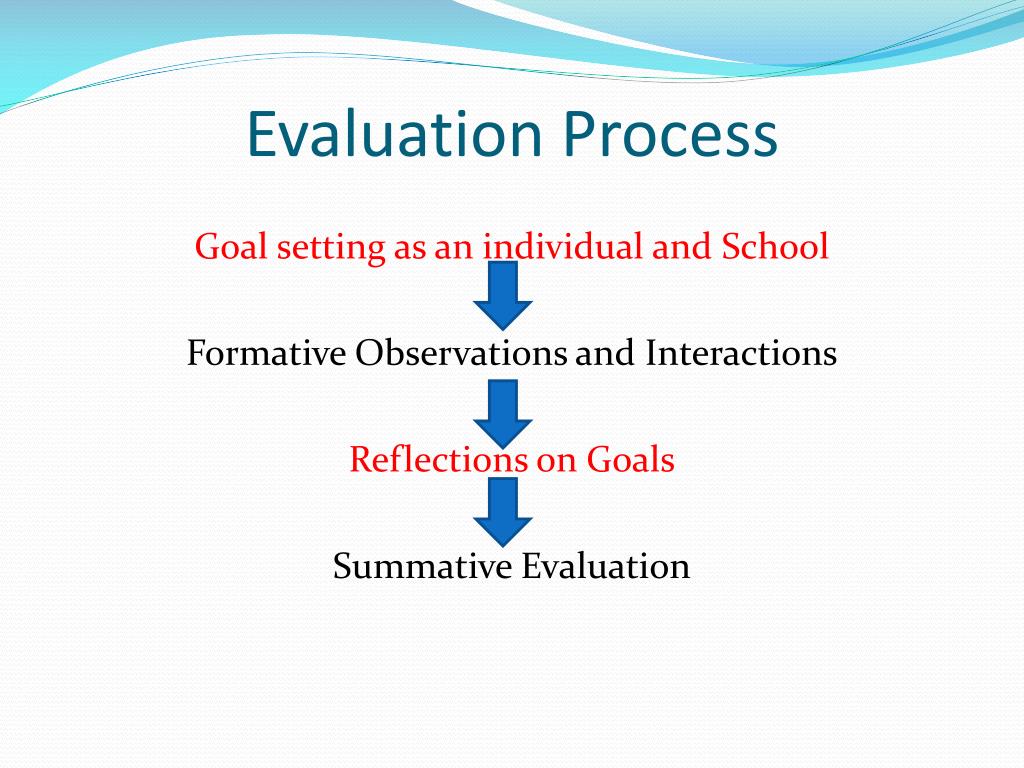 Evaluation Process

Goal setting as an individual and School

Formative Observations and Interactions

Reflections on Goals

Summative Evaluation